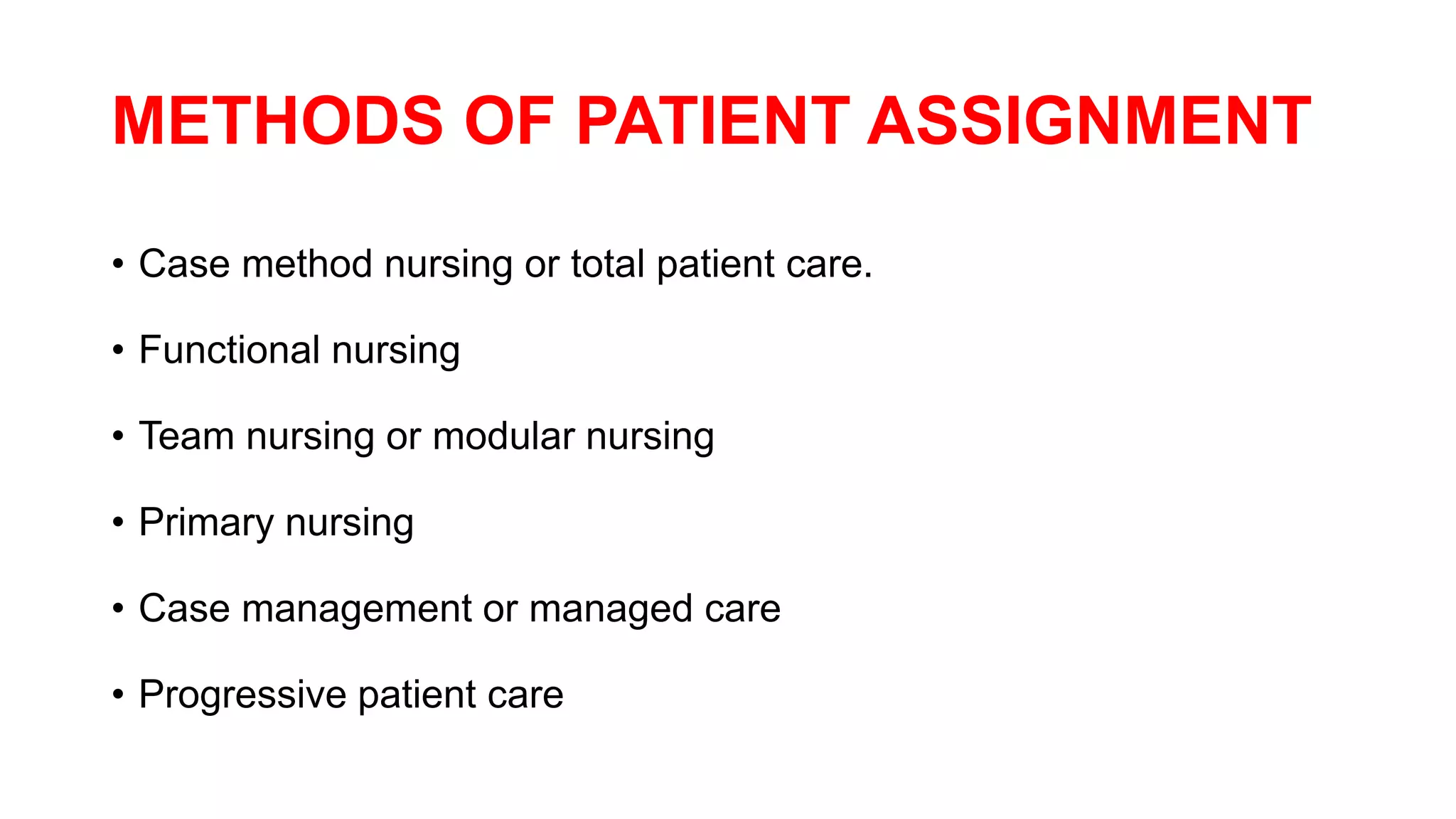 METHODS OF PATIENT ASSIGNMENT

• Case method nursing or total patient care.

• Functional nursing

• Team nursing or modular nursing

• Primary nursing

• Case management or managed care

• Progressive patient care